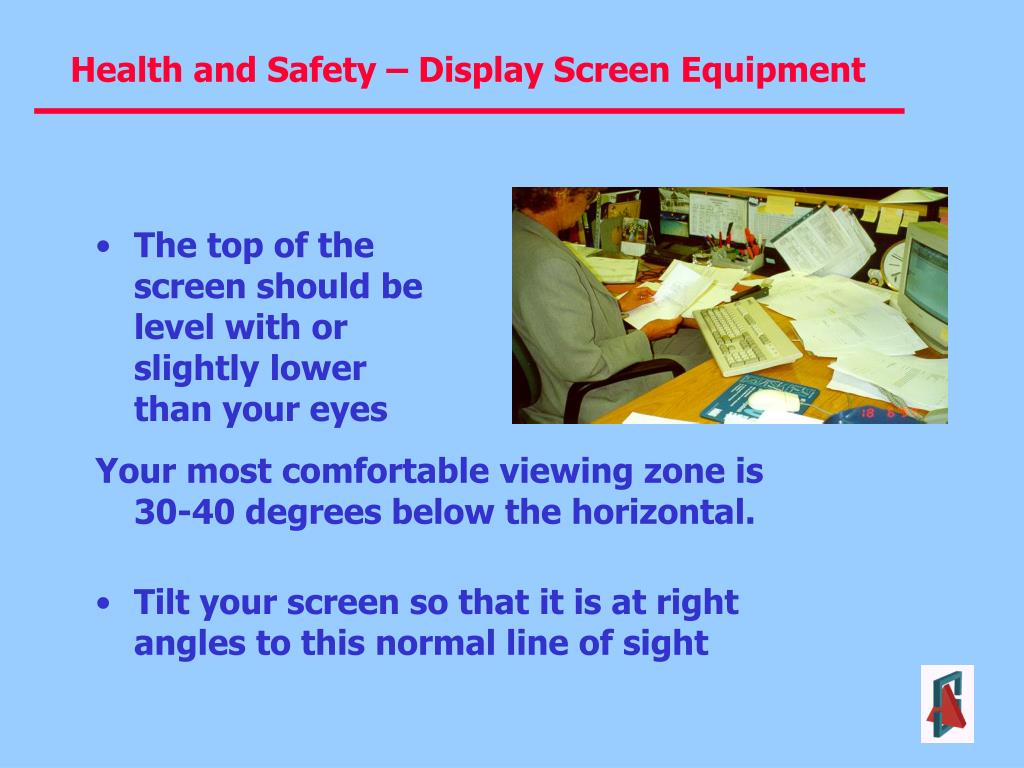 Health and Safety – Display Screen Equipment

• The top of the screen should be level with or slightly lower than your eyes

Your most comfortable viewing zone is 30-40 degrees below the horizontal.

• Tilt your screen so that it is at right angles to this normal line of sight